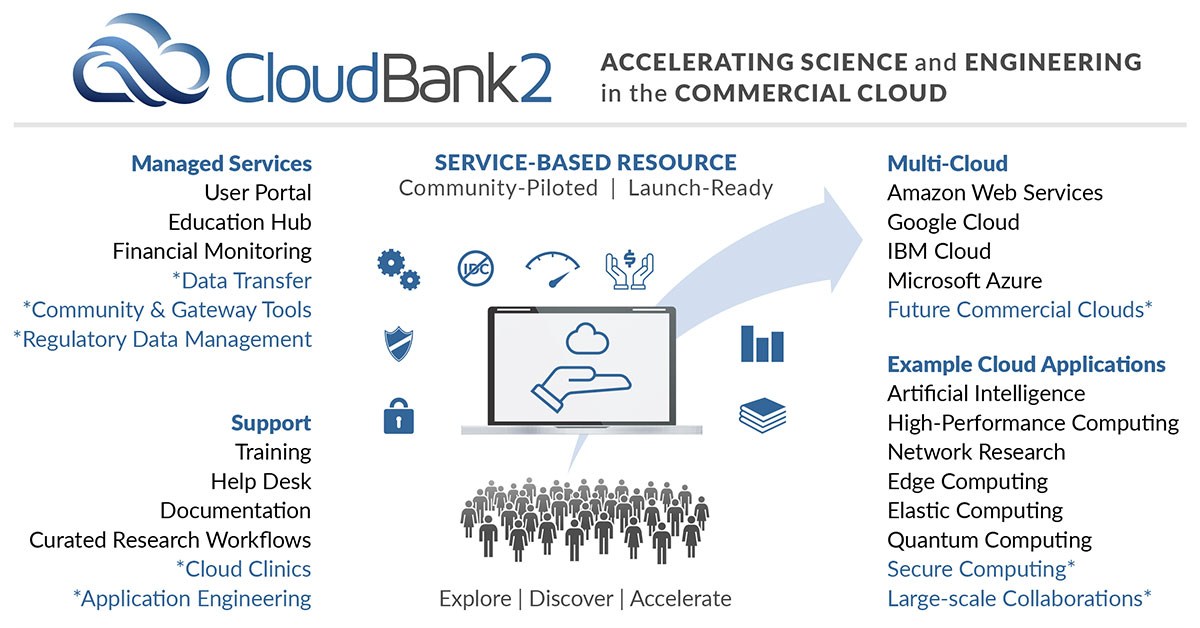 CloudBank2

ACCELERATING SCIENCE and ENGINEERING in the COMMERCIAL CLOUD

Managed Services
User Portal
Education Hub
Financial Monitoring
*Data Transfer
*Community & Gateway Tools
*Regulatory Data Management

Support
Training
Help Desk
Documentation
Curated Research Workflows
*Cloud Clinics
*Application Engineering

SERVICE-BASED RESOURCE
Community-Piloted | Launch-Ready

IDC

Explore | Discover | Accelerate

Multi-Cloud
Amazon Web Services
Google Cloud
IBM Cloud
Microsoft Azure
Future Commercial Clouds*

Example Cloud Applications
Artificial Intelligence
High-Performance Computing
Network Research
Edge Computing
Elastic Computing
Quantum Computing
Secure Computing*
Large-scale Collaborations*